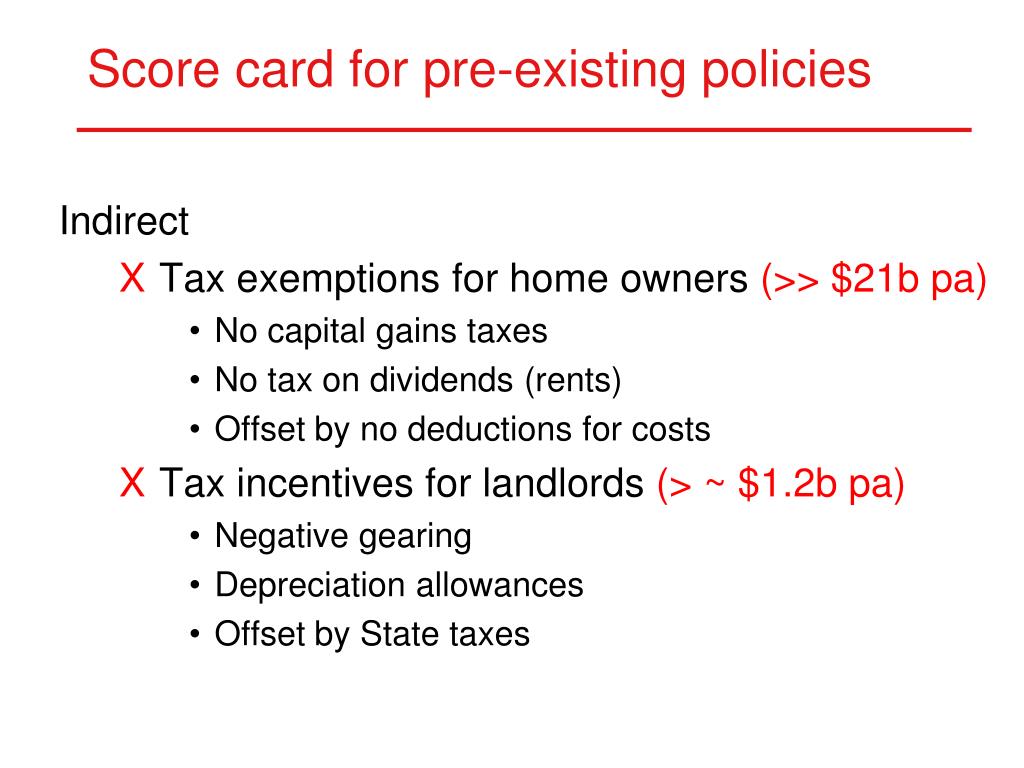 Score card for pre-existing policies

Indirect

X Tax exemptions for home owners (>> \$21b pa)

• No capital gains taxes
• No tax on dividends (rents)
• Offset by no deductions for costs

X Tax incentives for landlords (> ~ \$1.2b pa)

• Negative gearing
• Depreciation allowances
• Offset by State taxes